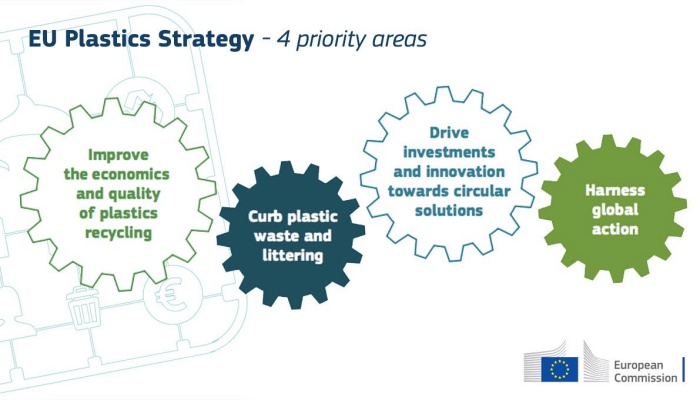 EU Plastics Strategy - 4 priority areas

Improve the economics and quality of plastics recycling

Curb plastic waste and littering

Drive investments and innovation towards circular solutions

Harness global action

€

European Commission